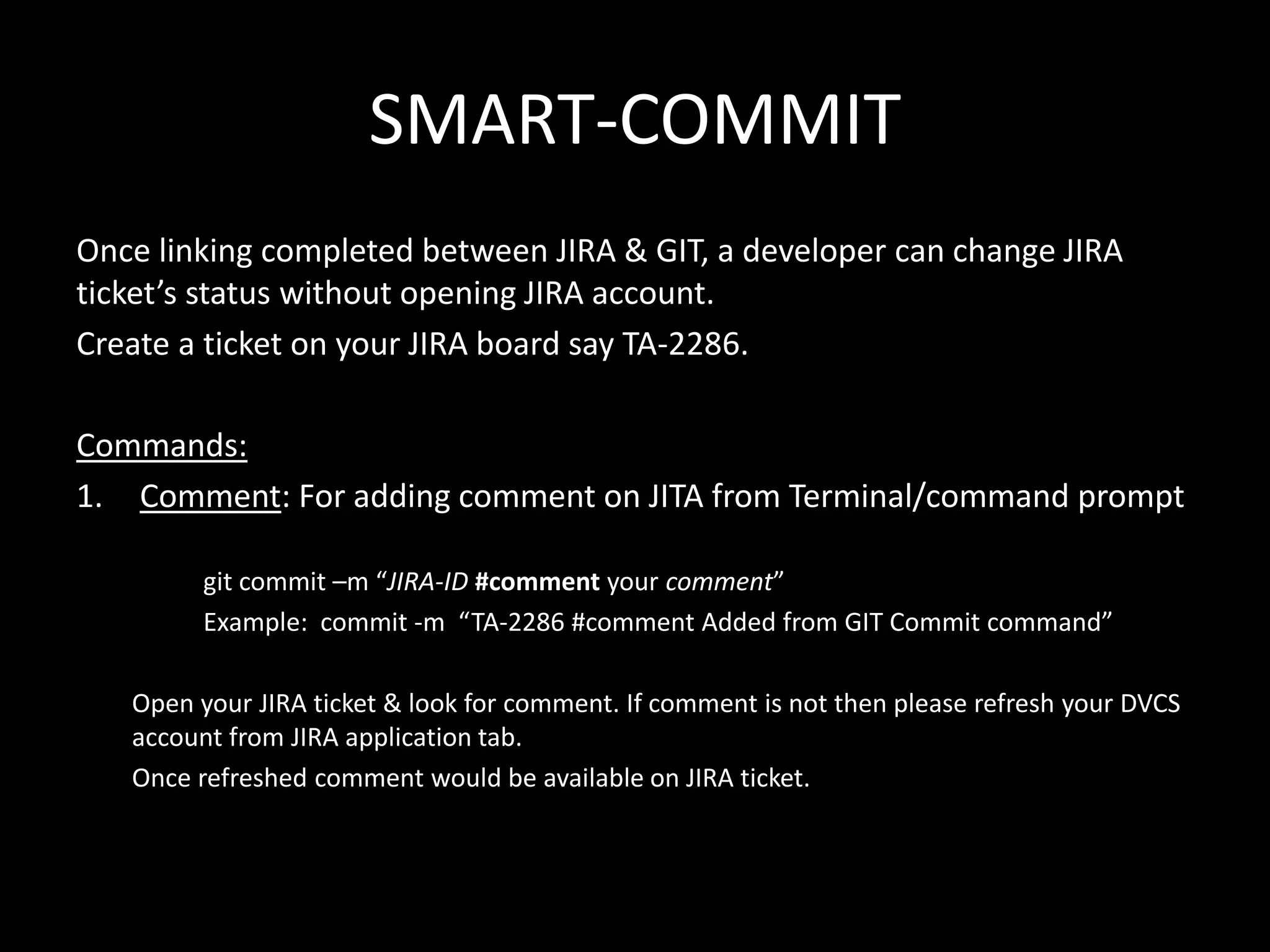 SMART-COMMIT

Once linking completed between JIRA & GIT, a developer can change JIRA ticket’s status without opening JIRA account.

Create a ticket on your JIRA board say TA-2286.

Commands:

1. Comment: For adding comment on JITA from Terminal/command prompt

git commit –m “JIRA-ID #comment your comment”

Example: commit -m “TA-2286 #comment Added from GIT Commit command”

Open your JIRA ticket & look for comment. If comment is not then please refresh your DVCS account from JIRA application tab.

Once refreshed comment would be available on JIRA ticket.